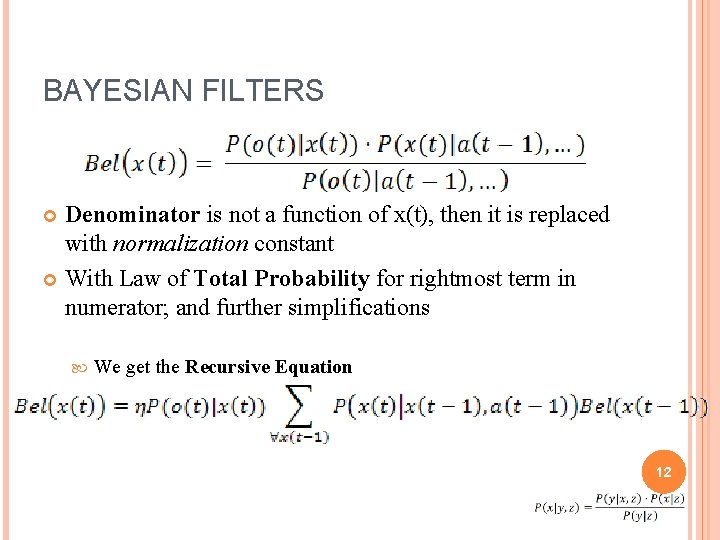 BAYESIAN FILTERS

$Bel(x(t)) = \frac{P(o(t)|x(t)) \cdot P(x(t)|a(t-1), \ldots)}{P(o(t)|a(t-1), \ldots)}$

Denominator is not a function of x(t), then it is replaced with normalization constant

With Law of Total Probability for rightmost term in numerator; and further simplifications

We get the Recursive Equation

$Bel(x(t)) = \eta P(o(t)|x(t)) \sum_{\forall x(t-1)} P(x(t)|x(t-1), a(t-1)) Bel(x(t-1))$

12

$P(x|y,z) = \frac{P(y|x,z) \cdot P(x|z)}{P(y|z)}$